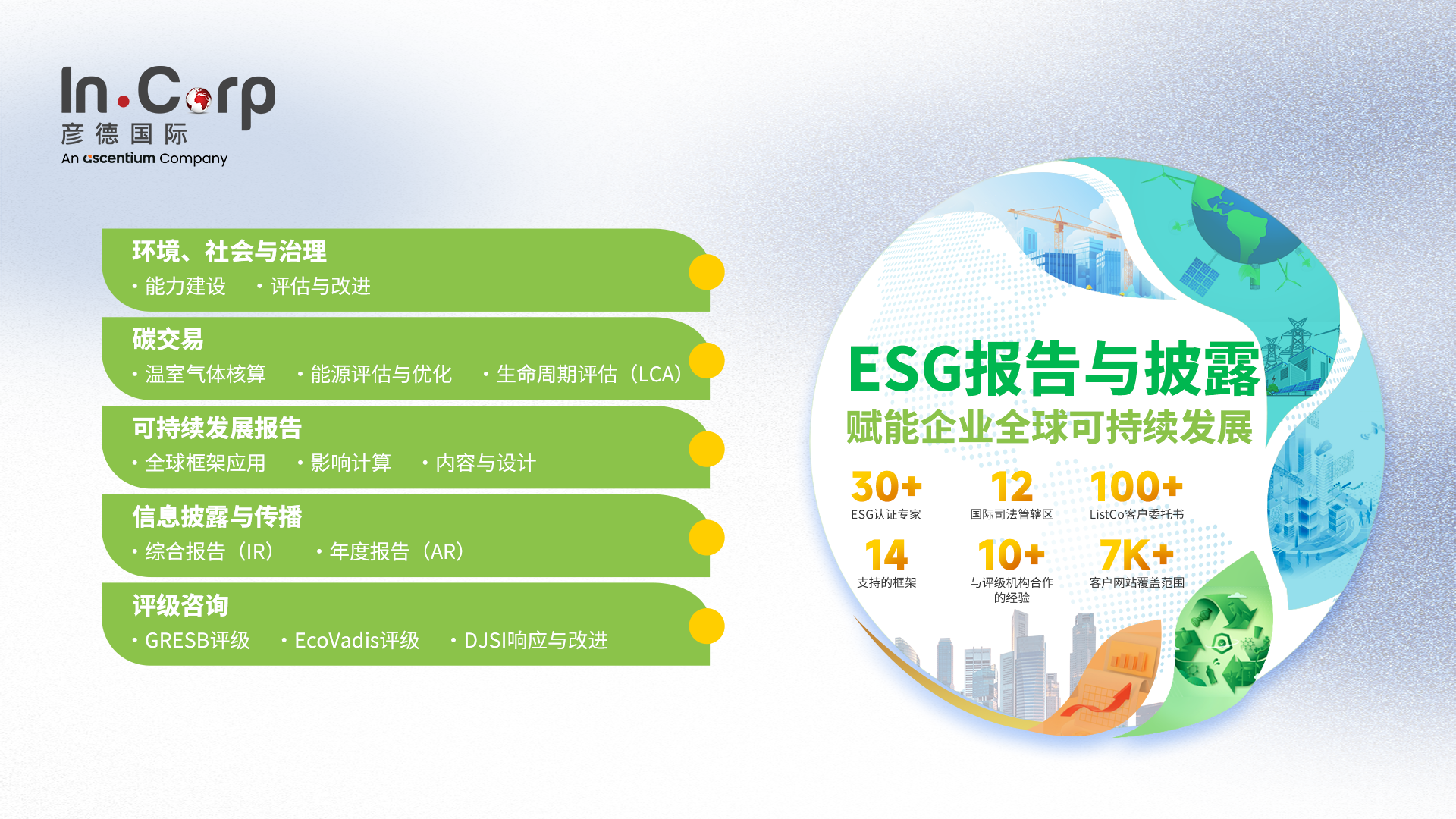 In.Corp
彦德国际
An ascentium Company

环境、社会与治理
· 能力建设 · 评估与改进

碳交易
· 温室气体核算 · 能源评估与优化 · 生命周期评估（LCA）

可持续发展报告
· 全球框架应用 · 影响计算 · 内容与设计

信息披露与传播
· 综合报告（IR） · 年度报告（AR）

评级咨询
· GRESB评级 · EcoVadis评级 · DJSI响应与改进

ESG报告与披露
赋能企业全球可持续发展

30+
ESG认证专家

12
国际司法管辖区

100+
ListCo客户委托书

14
支持的框架

10+
与评级机构合作的经验

7K+
客户网站覆盖范围